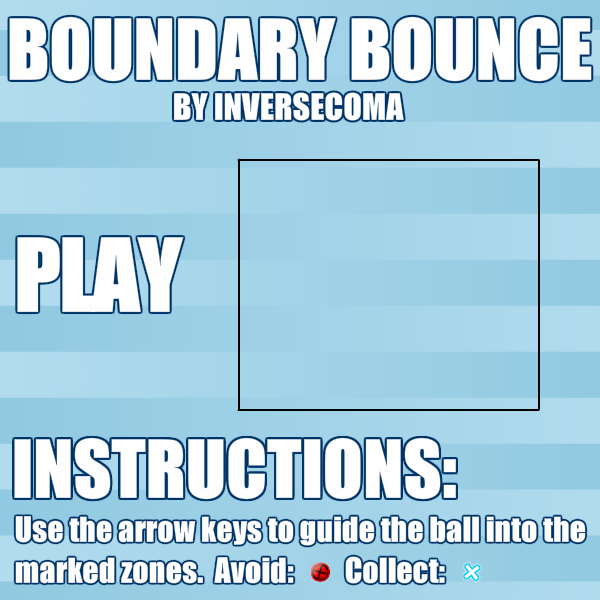 BOUNDARY BOUNCE

BY INVERSECOMA

PLAY

INSTRUCTIONS:

Use the arrow keys to guide the ball into the marked zones. Avoid: Collect: